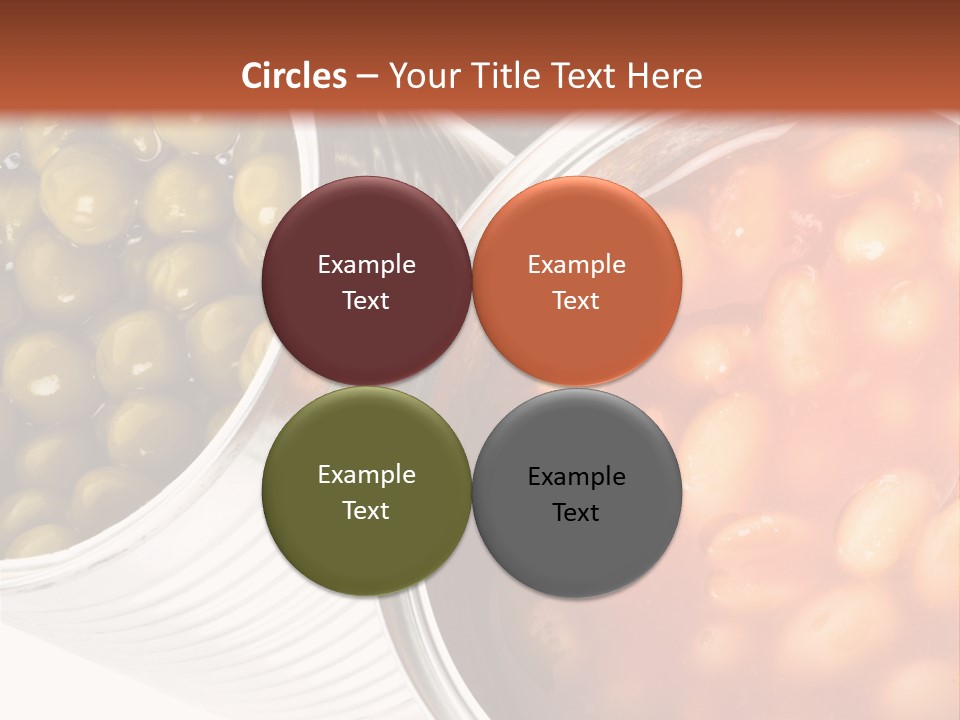 Circles – Your Title Text Here

Example Text

Example Text

Example Text

Example Text